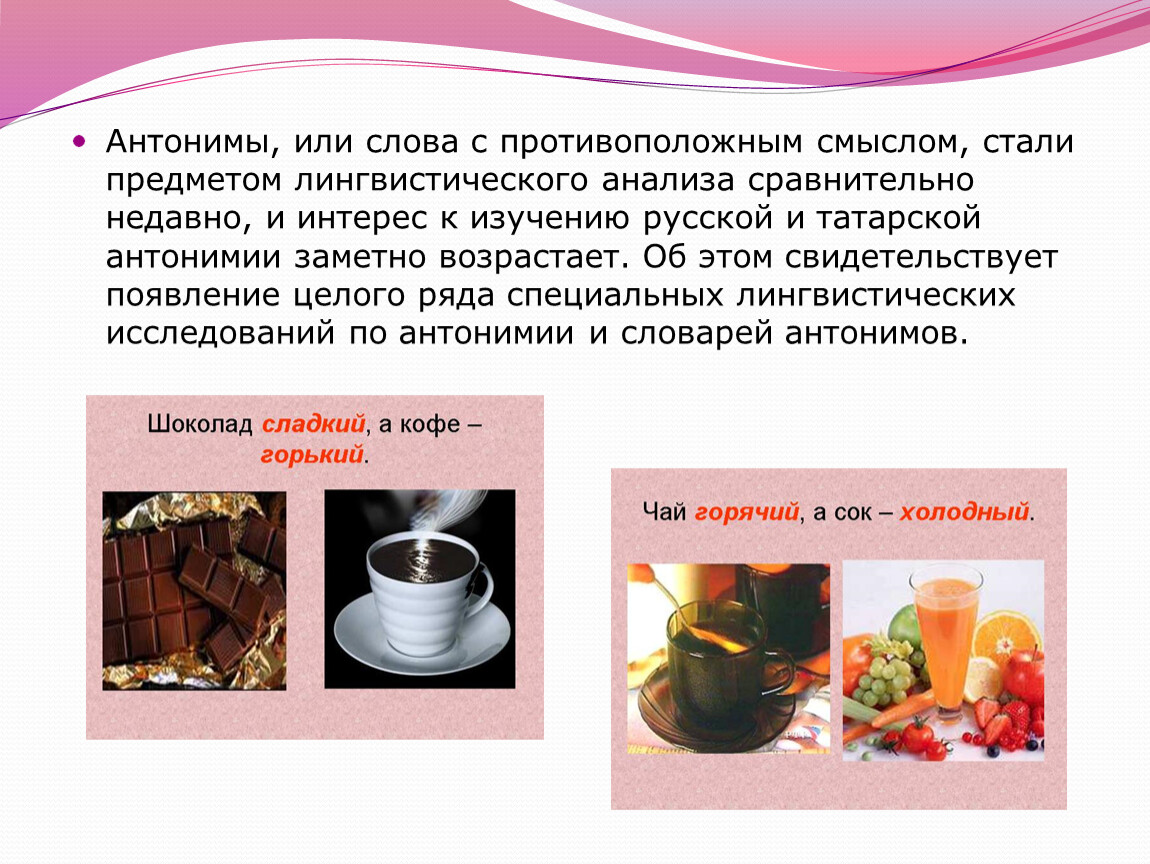 • Антонимы, или слова с противоположным смыслом, стали предметом лингвистического анализа сравнительно недавно, и интерес к изучению русской и татарской антонимии заметно возрастает. Об этом свидетельствует появление целого ряда специальных лингвистических исследований по антонимии и словарей антонимов.

Шоколад сладкий, а кофе – горький.

Чай горячий, а сок – холодный.